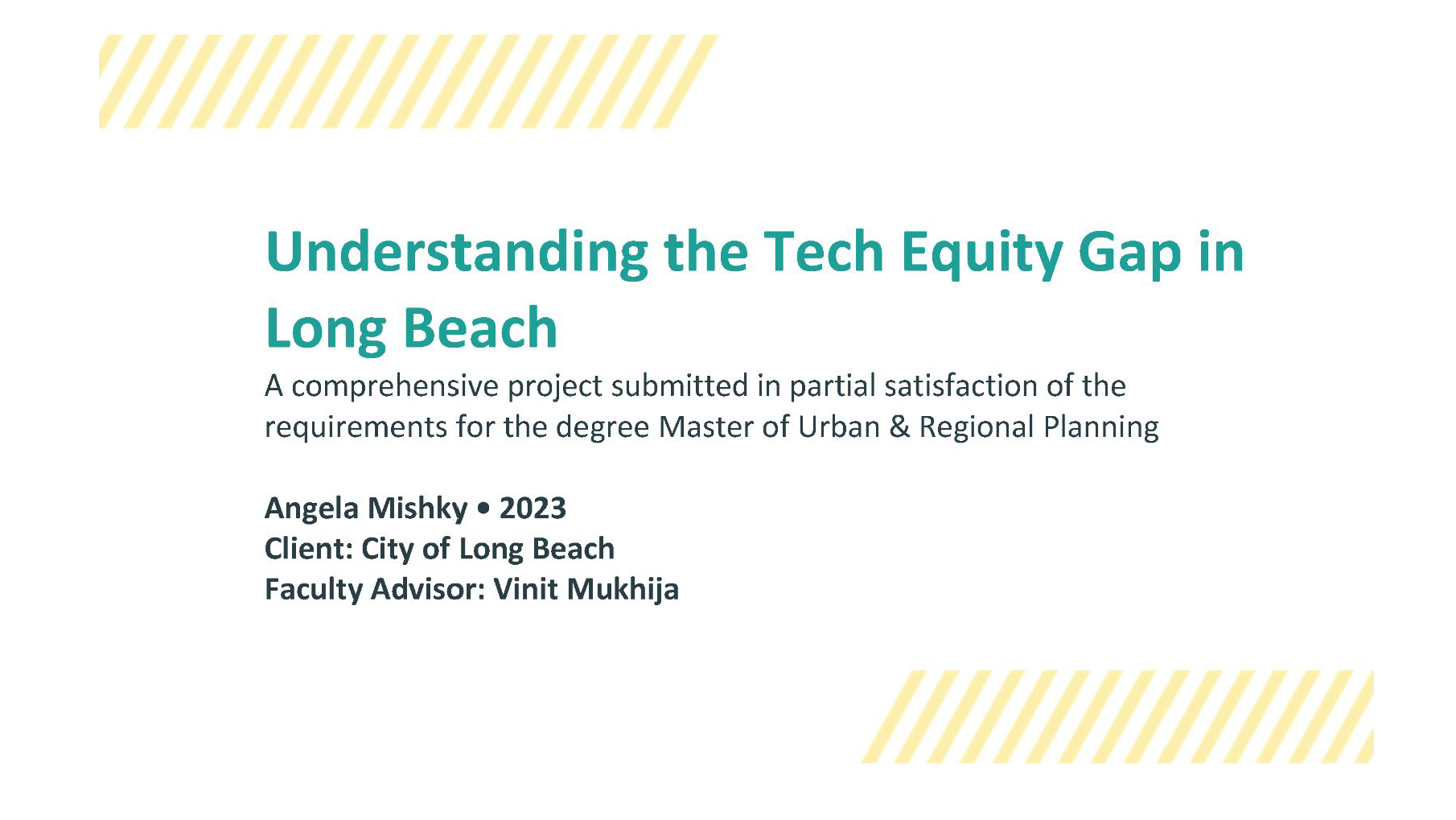 Understanding the Tech Equity Gap in Long Beach

A comprehensive project submitted in partial satisfaction of the requirements for the degree Master of Urban & Regional Planning

Angela Mishky • 2023
Client: City of Long Beach
Faculty Advisor: Vinit Mukhija